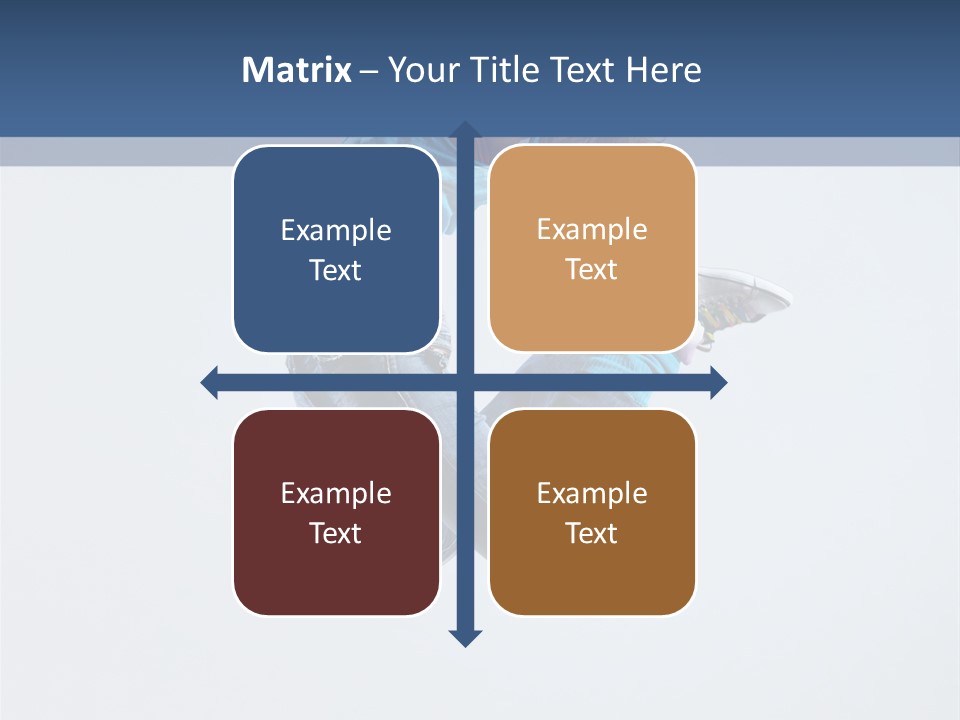 Matrix – Your Title Text Here

Example Text

Example Text

Example Text

Example Text